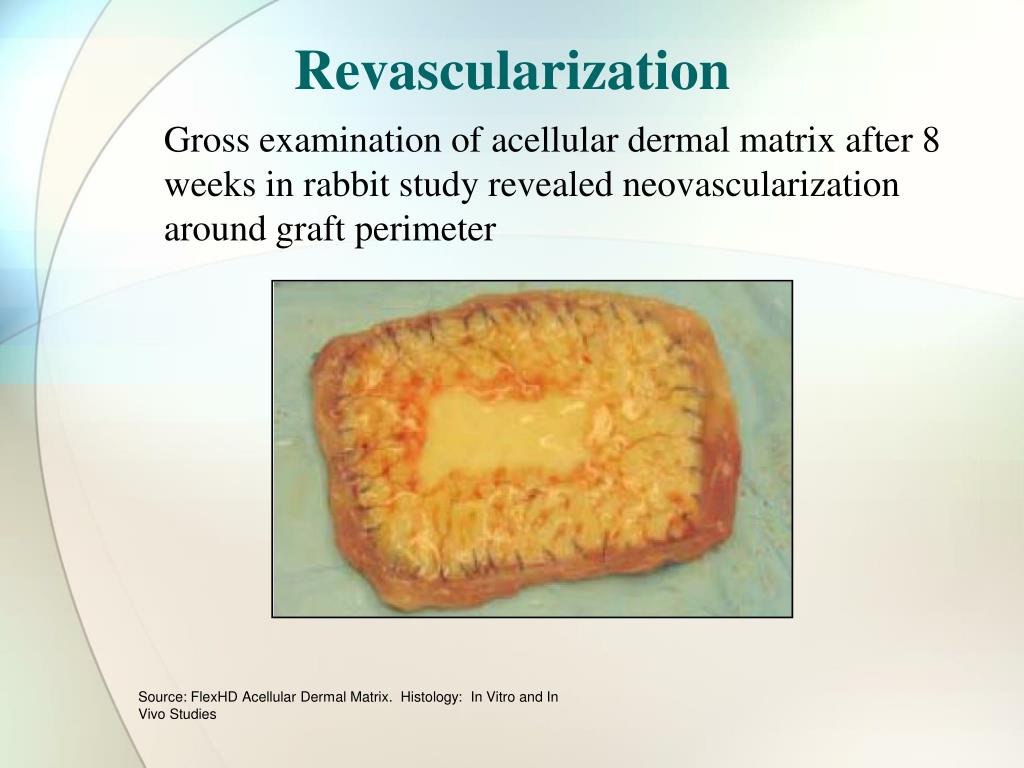 Revascularization

Gross examination of acellular dermal matrix after 8 weeks in rabbit study revealed neovascularization around graft perimeter

Source: FlexHD Acellular Dermal Matrix. Histology: In Vitro and In Vivo Studies